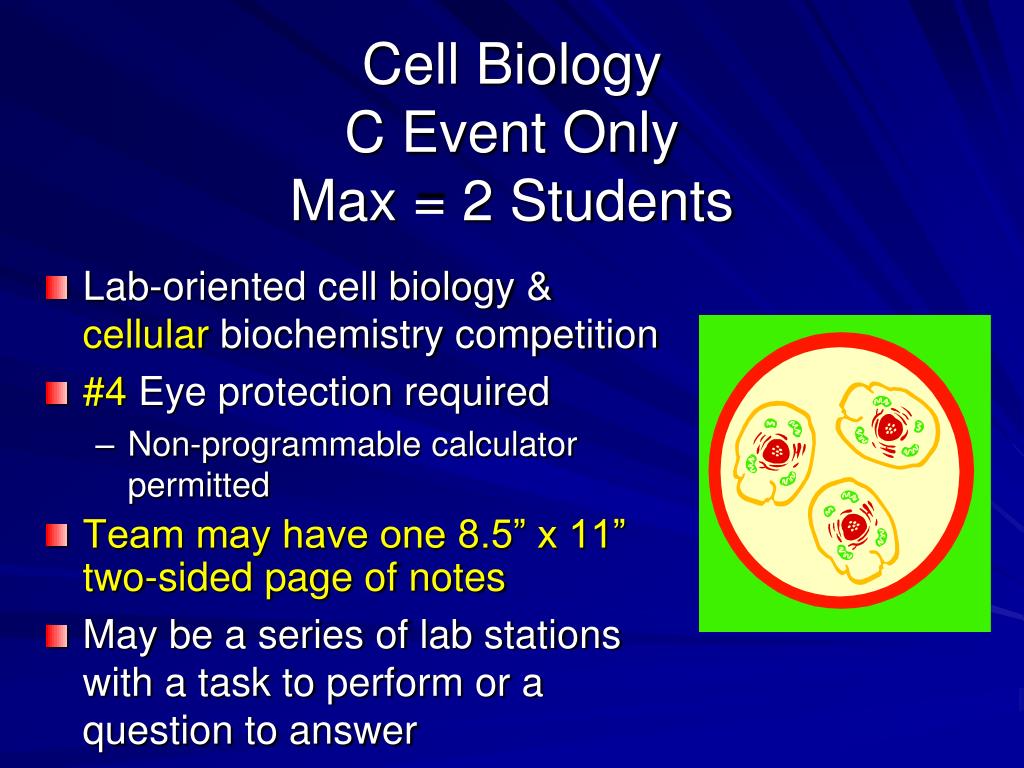 Cell Biology
C Event Only
Max = 2 Students

Lab-oriented cell biology & cellular biochemistry competition

#4 Eye protection required

– Non-programmable calculator permitted

Team may have one 8.5” x 11” two-sided page of notes

May be a series of lab stations with a task to perform or a question to answer